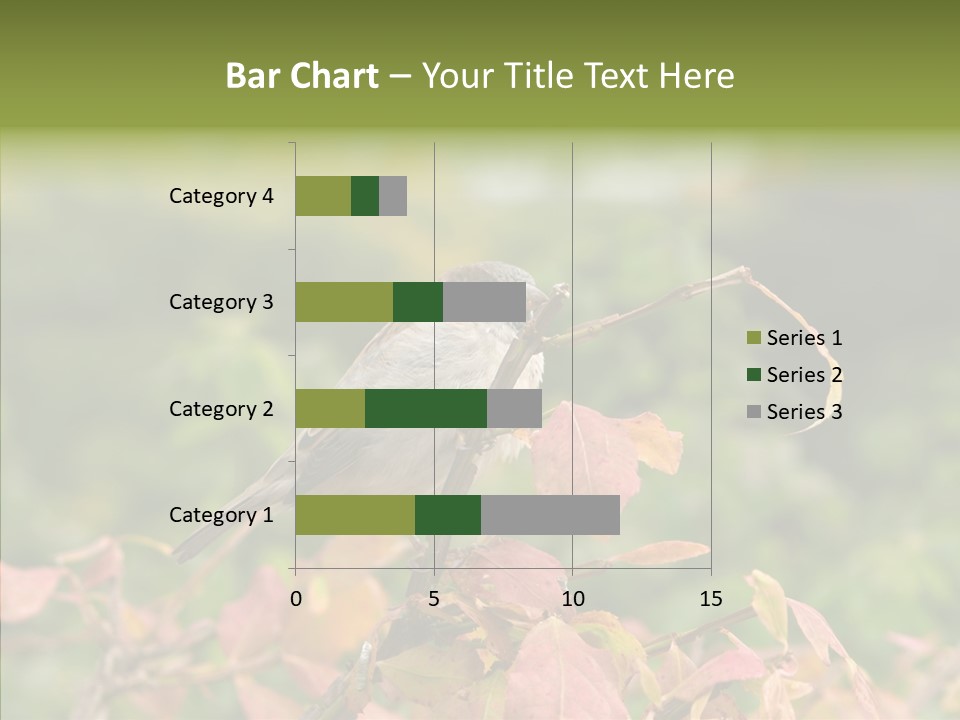 Bar Chart – Your Title Text Here

Category 4
Category 3
Category 2
Category 1

0
5
10
15

Series 1
Series 2
Series 3